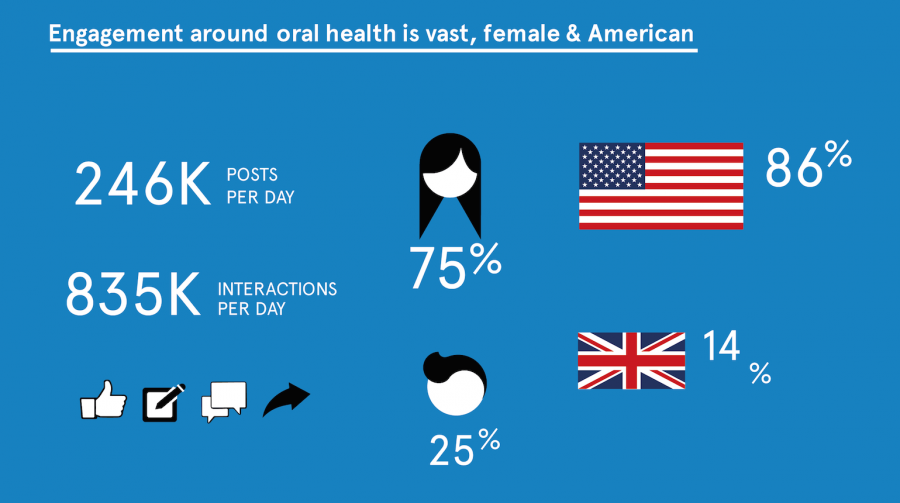 Engagement around oral health is vast, female & American

246K POSTS PER DAY

835K INTERACTIONS PER DAY

75%

25%

86%

14 %